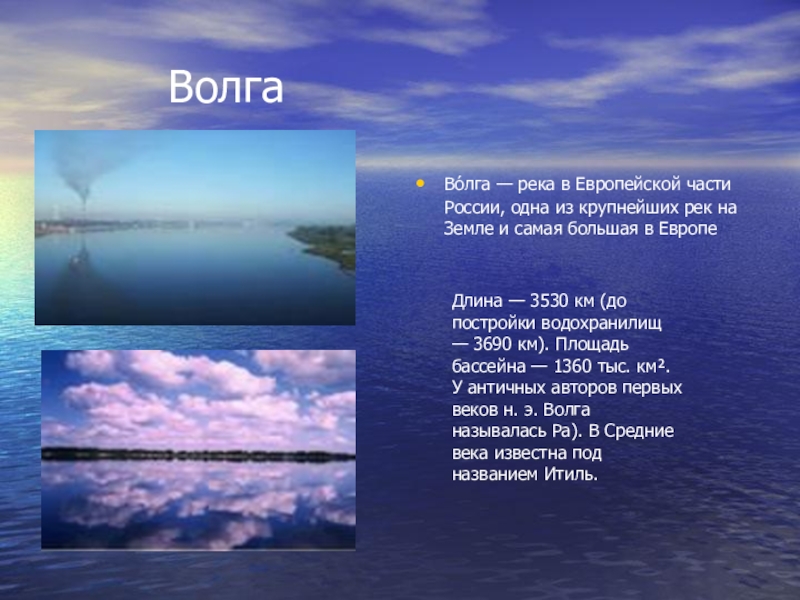 Волга

• Во́лга — река в Европейской части России, одна из крупнейших рек на Земле и самая большая в Европе

Длина — 3530 км (до постройки водохранилищ — 3690 км). Площадь бассейна — 1360 тыс. км². У античных авторов первых веков н. э. Волга называлась Ра). В Средние века известна под названием Итиль.